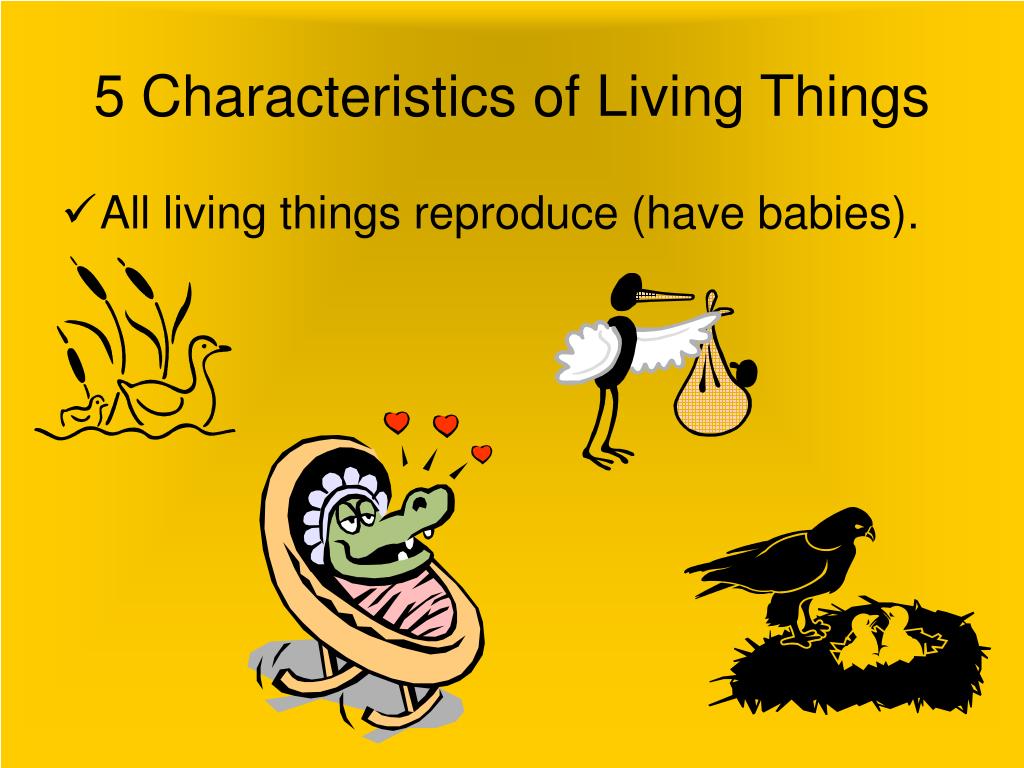 5 Characteristics of Living Things

✓All living things reproduce (have babies).